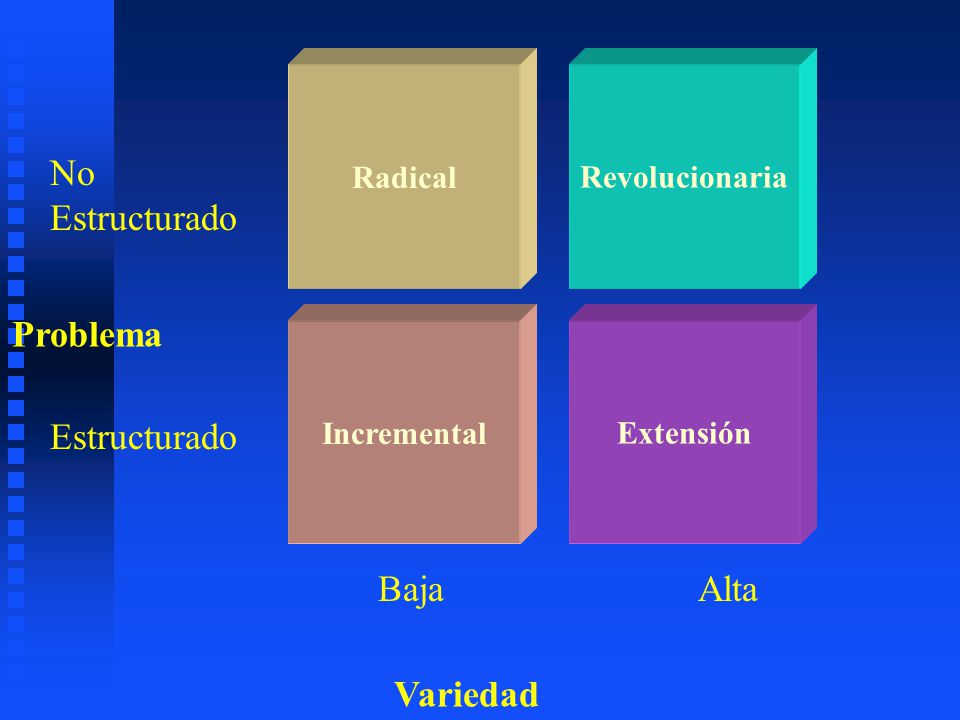 No Estructurado

Radical

Revolucionaria

Problema

Estructurado

Incremental

Extensión

Baja

Alta

Variedad